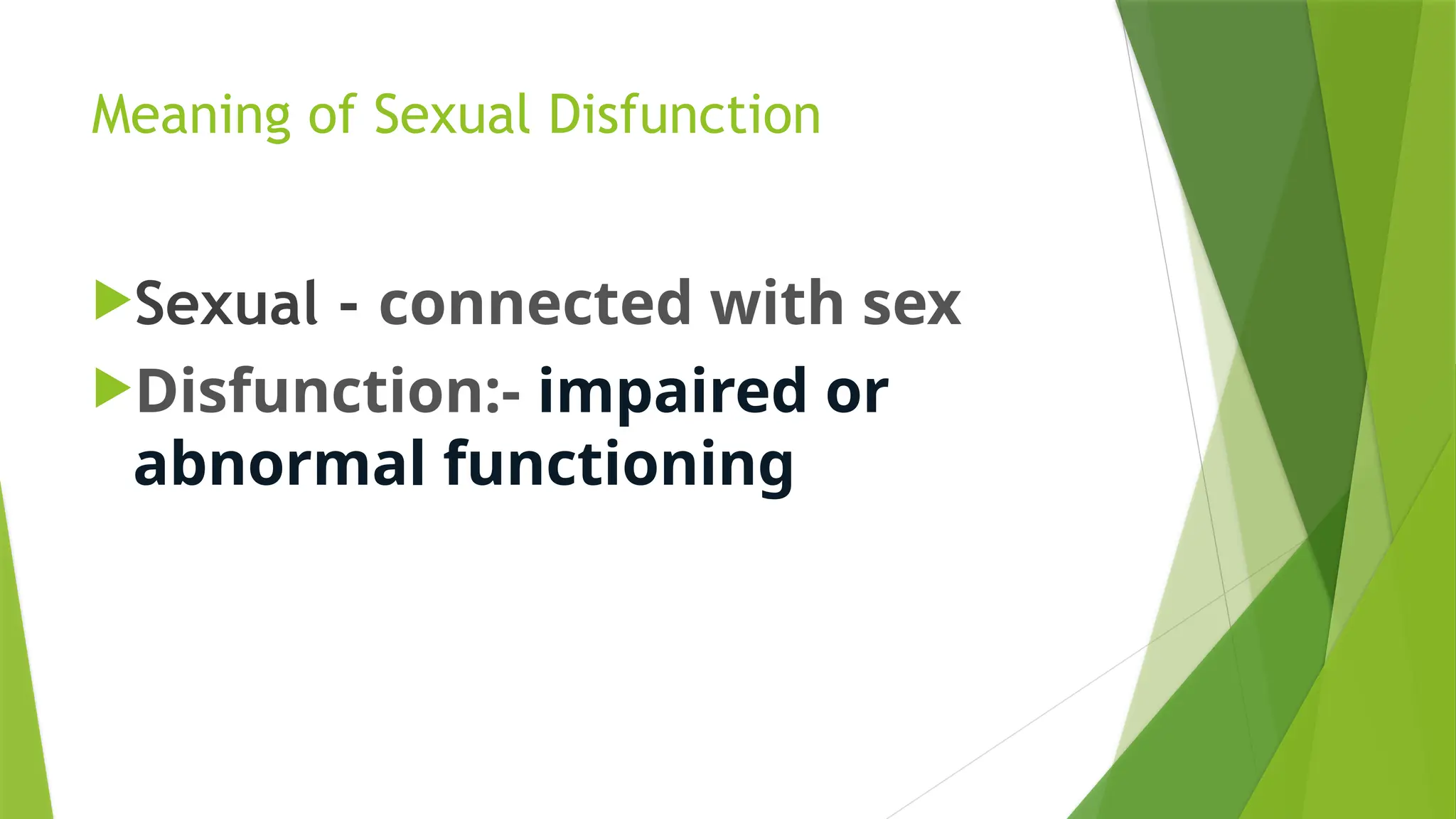 Meaning of Sexual Disfunction

Sexual - connected with sex

Disfunction:- impaired or abnormal functioning